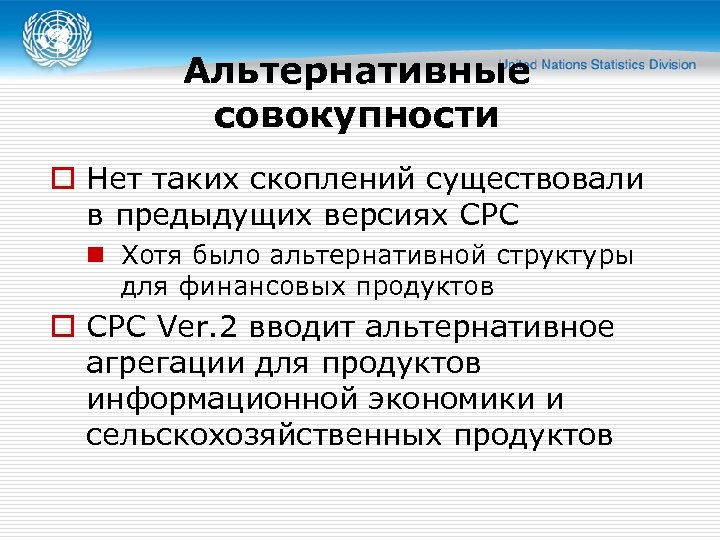 United Nations Statistics Division

Альтернативные совокупности

Нет таких скоплений существовали в предыдущих версиях CPC

Хотя было альтернативной структуры для финансовых продуктов

CPC Ver.2 вводит альтернативное агрегации для продуктов информационной экономики и сельскохозяйственных продуктов